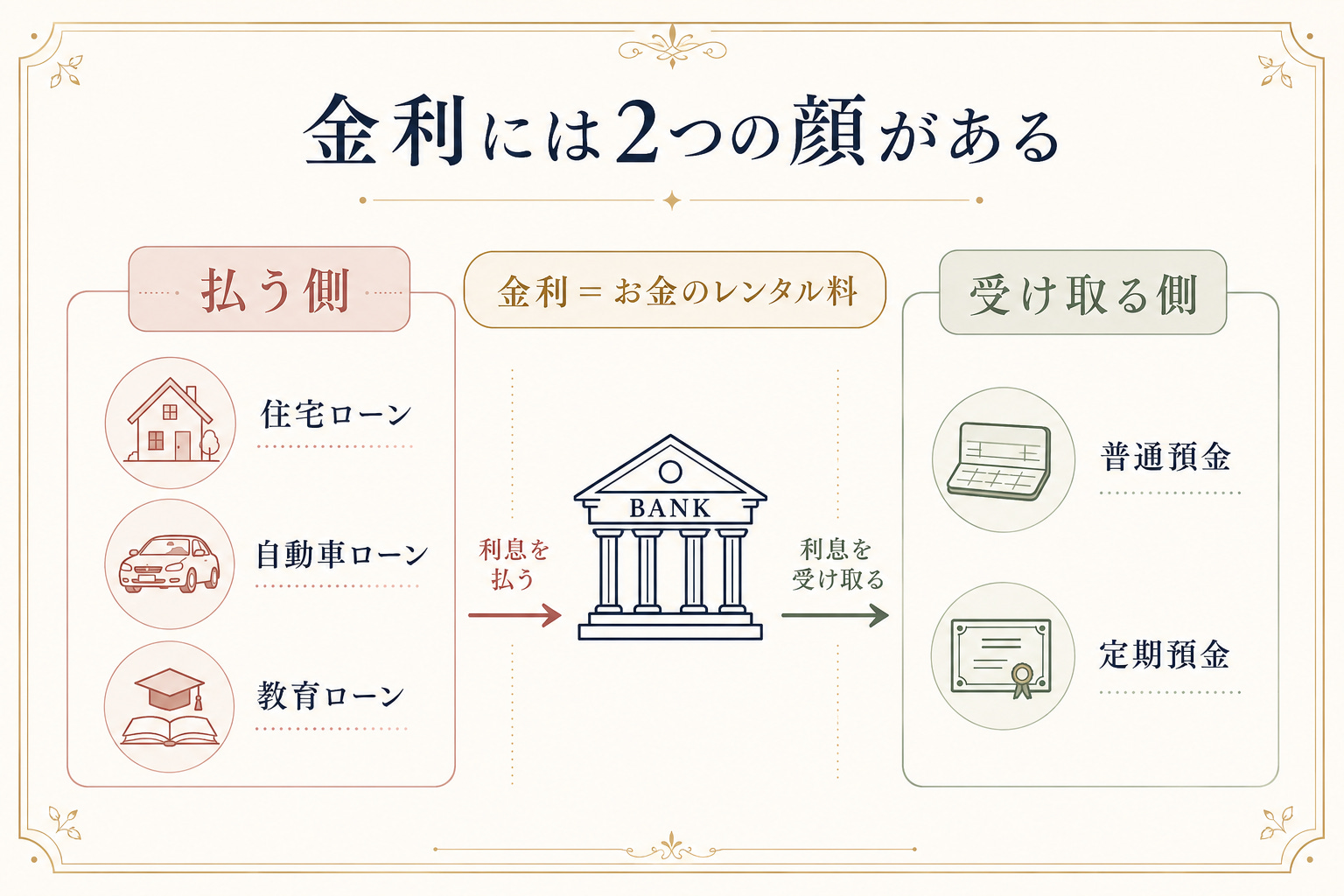 金利には2つの顔がある

払う側

住宅ローン

自動車ローン

教育ローン

金利＝お金のレンタル料

利息を払う

BANK

利息を受け取る

受け取る側

普通預金

定期預金